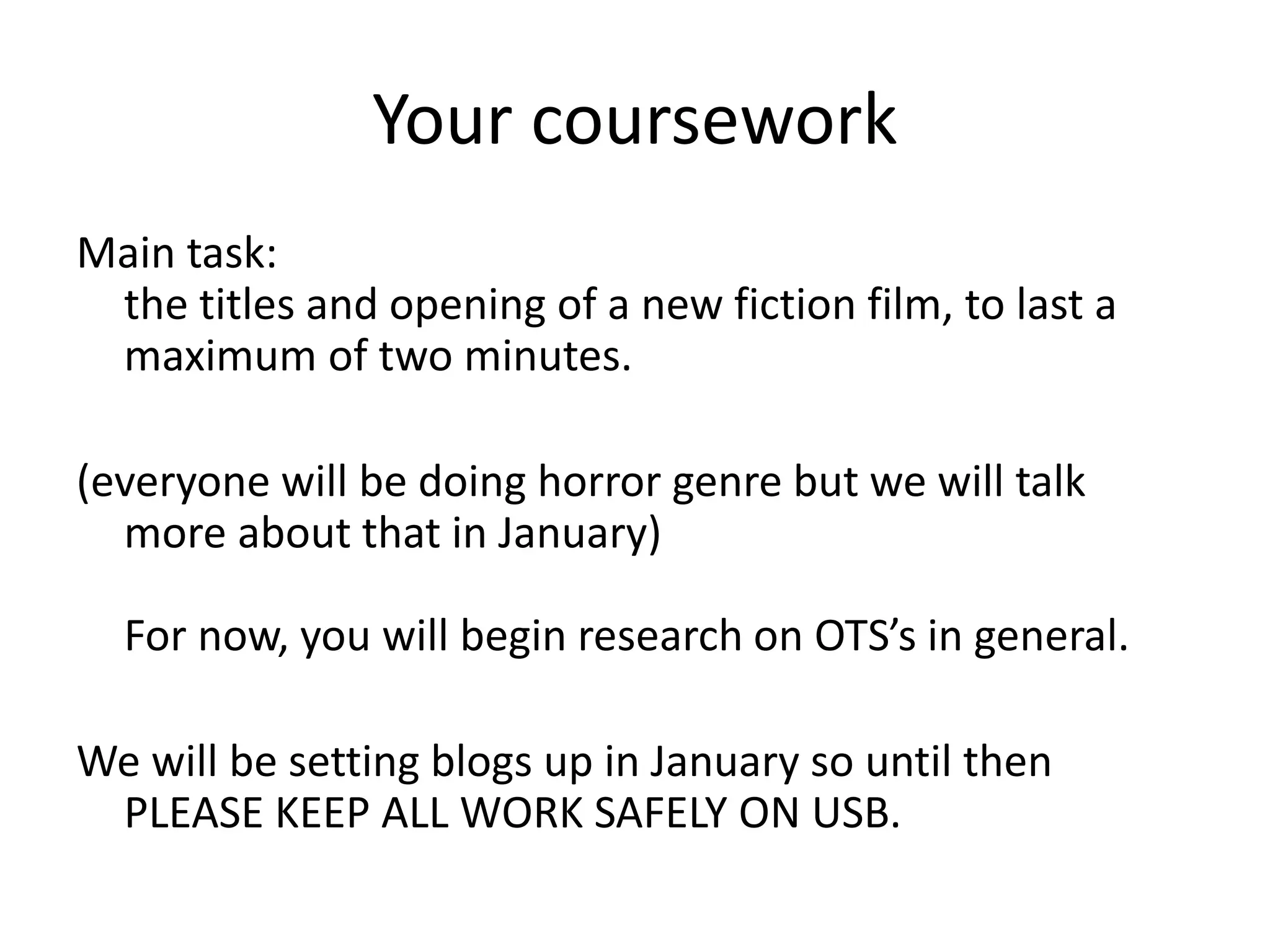 Your coursework

Main task:
the titles and opening of a new fiction film, to last a maximum of two minutes.

(everyone will be doing horror genre but we will talk more about that in January)

For now, you will begin research on OTS's in general.

We will be setting blogs up in January so until then PLEASE KEEP ALL WORK SAFELY ON USB.